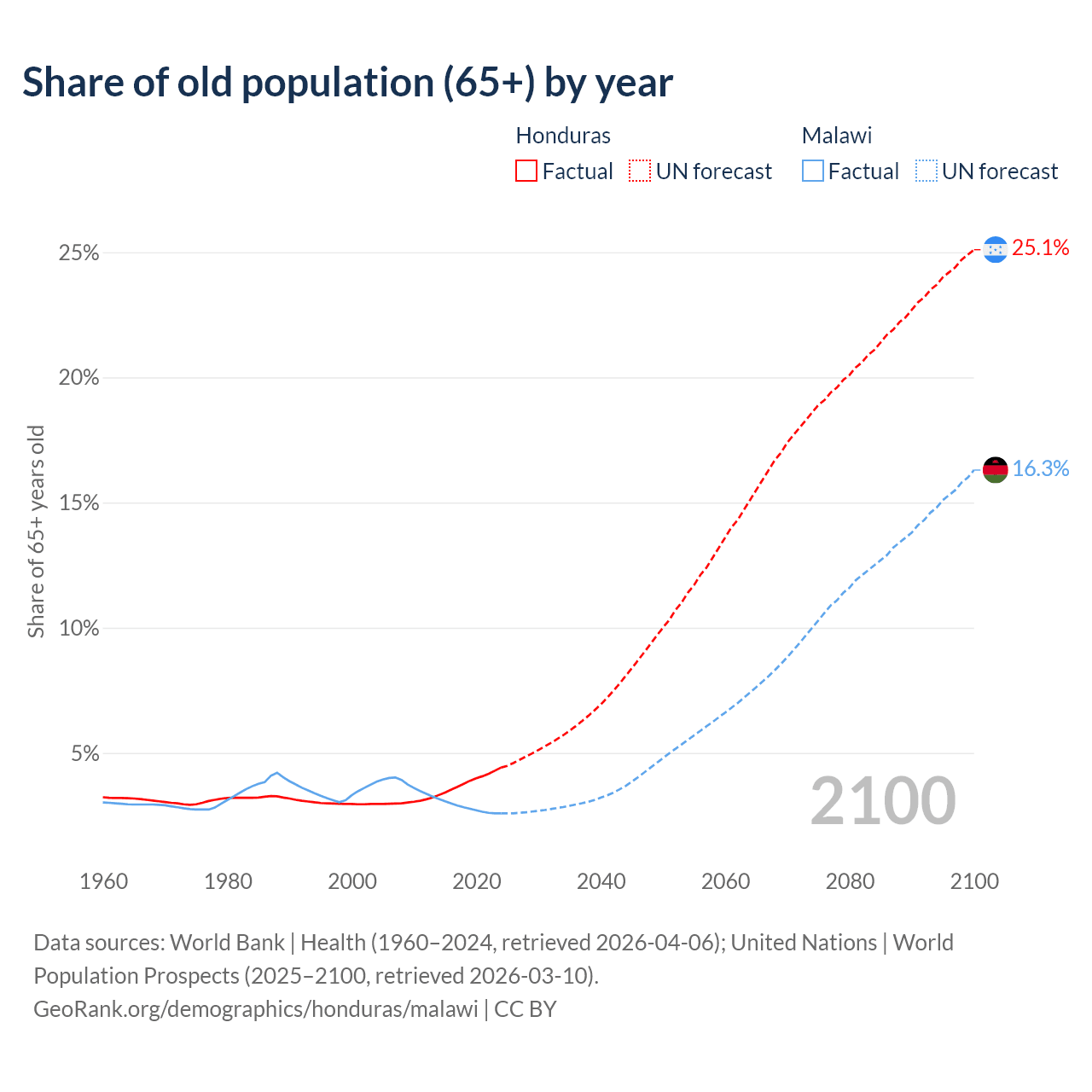 Share of old population (65+) by year

Honduras
Factual
UN forecast

Malawi
Factual
UN forecast

25%
20%
15%
10%
5%

Share of 65+ years old

25.1%
16.3%

2100

1960
1980
2000
2020
2040
2060
2080
2100

Data sources: World Bank | Health (1960–2024, retrieved 2026-04-06); United Nations | World Population Prospects (2025–2100, retrieved 2026-03-10).
GeoRank.org/demographics/honduras/malawi | CC BY